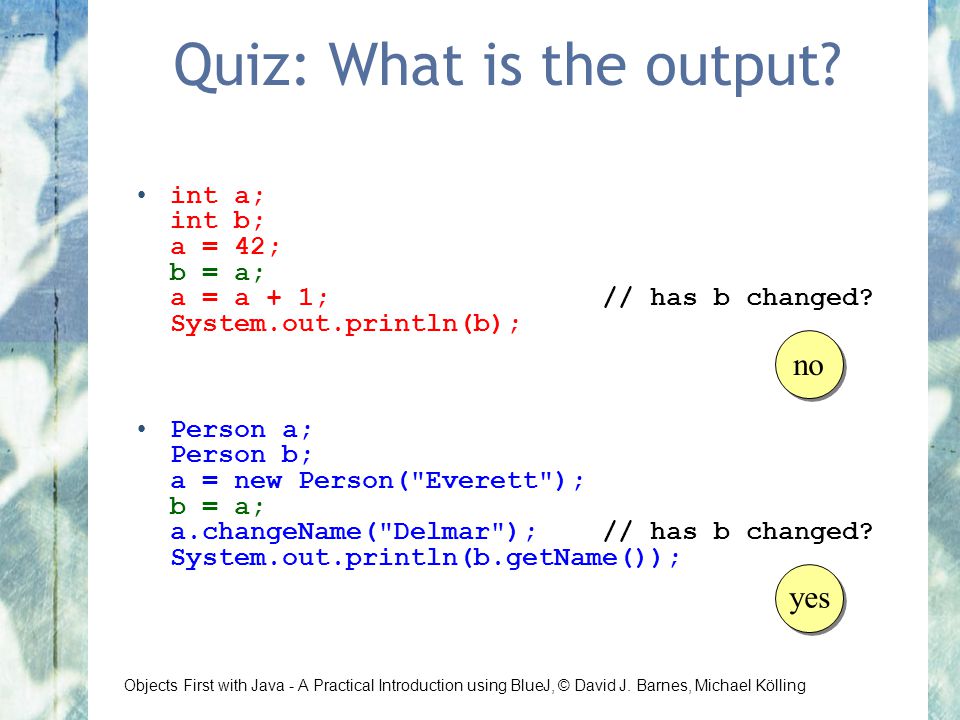 Quiz: What is the output?

• int a;
int b;
a = 42;
b = a;
a = a + 1; // has b changed?
System.out.println(b);

no

• Person a;
Person b;
a = new Person("Everett");
b = a;
a.changeName("Delmar"); // has b changed?
System.out.println(b.getName());

yes

Objects First with Java - A Practical Introduction using BlueJ, © David J. Barnes, Michael Kölling